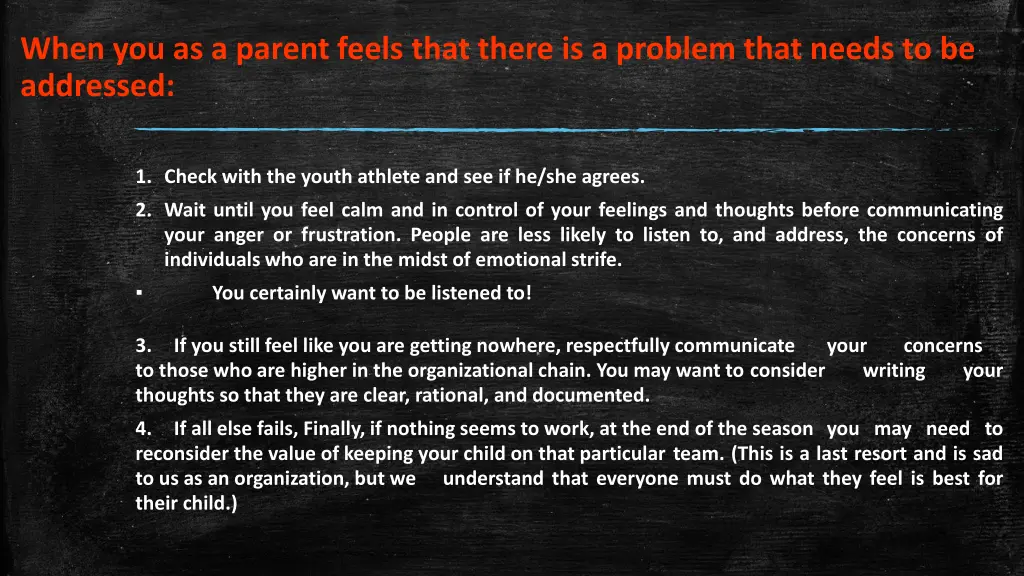 When you as a parent feels that there is a problem that needs to be addressed:

1. Check with the youth athlete and see if he/she agrees.

2. Wait until you feel calm and in control of your feelings and thoughts before communicating your anger or frustration. People are less likely to listen to, and address, the concerns of individuals who are in the midst of emotional strife.

▪ You certainly want to be listened to!

3. If you still feel like you are getting nowhere, respectfully communicate your concerns to those who are higher in the organizational chain. You may want to consider writing your thoughts so that they are clear, rational, and documented.

4. If all else fails, Finally, if nothing seems to work, at the end of the season you may need to reconsider the value of keeping your child on that particular team. (This is a last resort and is sad to us as an organization, but we understand that everyone must do what they feel is best for their child.)